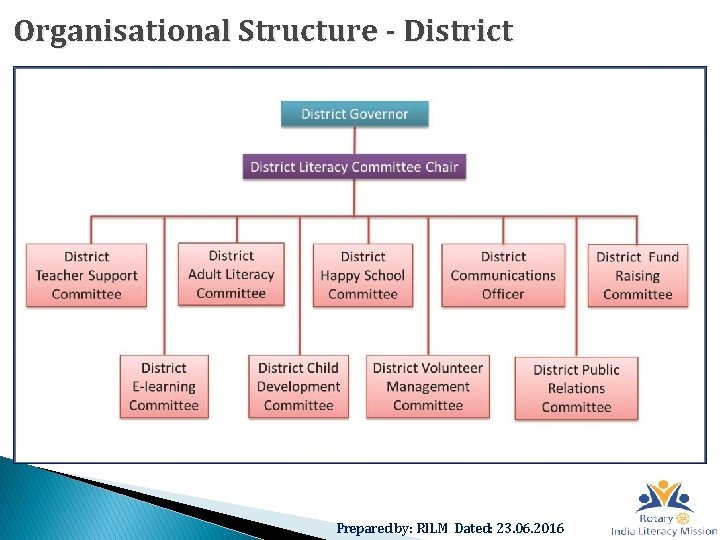 Organisational Structure - District

District Governor

District Literacy Committee Chair

District Teacher Support Committee

District Adult Literacy Committee

District Happy School Committee

District Communications Officer

District Fund Raising Committee

District E-learning Committee

District Child Development Committee

District Volunteer Management Committee

District Public Relations Committee

Prepared by: RILM Dated: 23.06.2016

Rotary India Literacy Mission